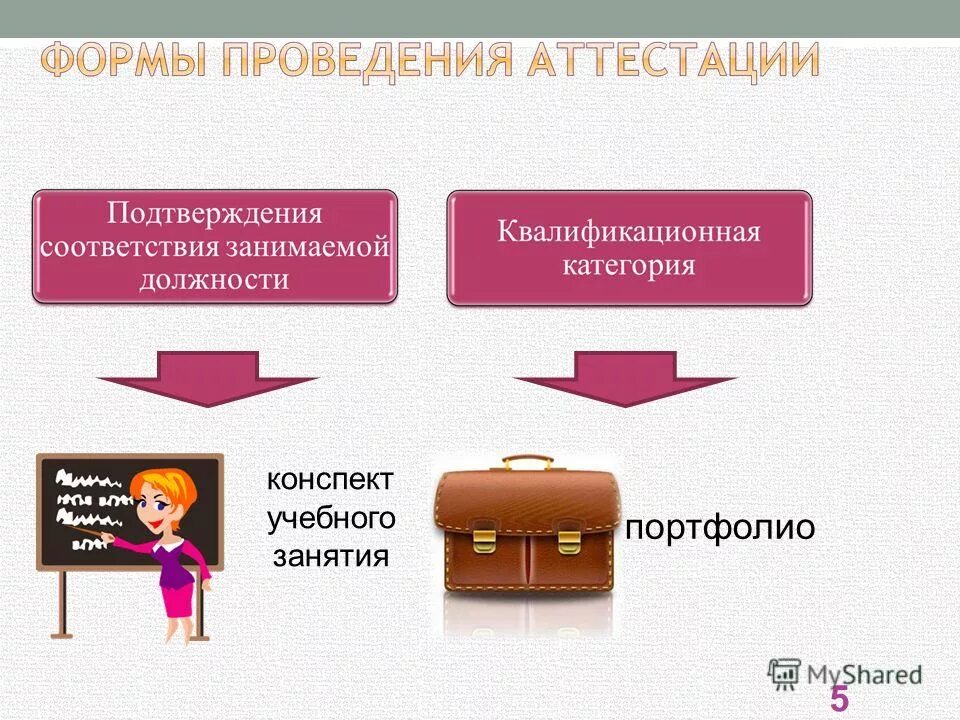 ФОРМЫ ПРОВЕДЕНИЯ АТТЕСТАЦИИ

Подтверждения соответствия занимаемой должности

Квалификационная категория

конспект учебного занятия

портфолио

MyShared

5